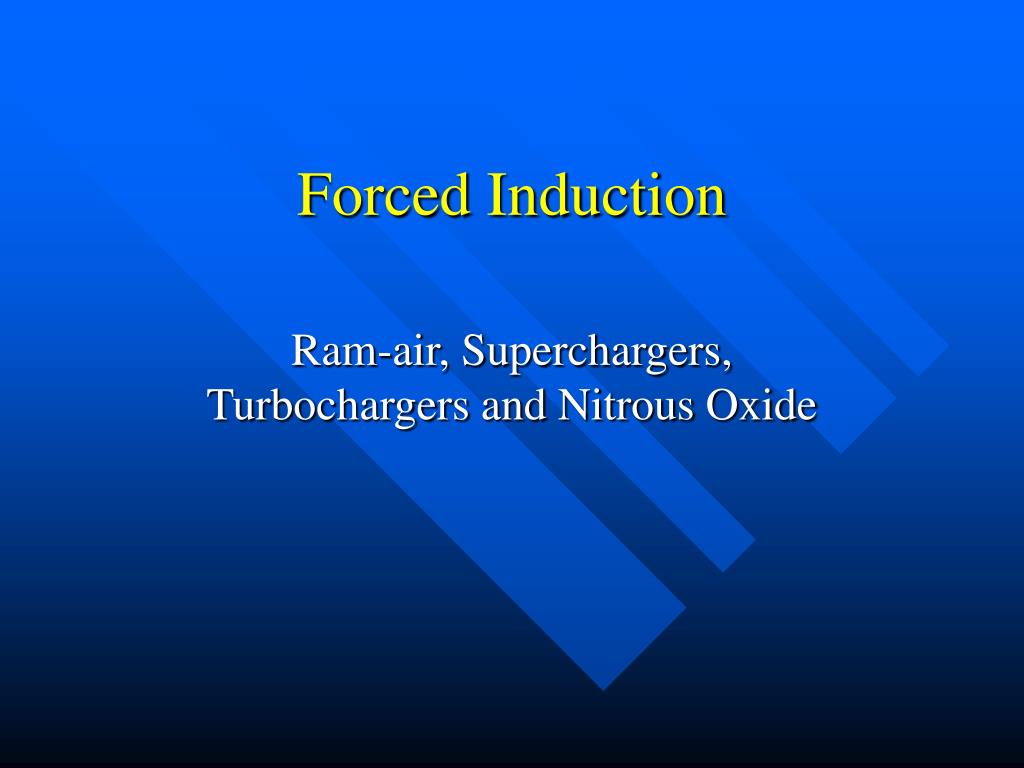 Forced Induction

Ram-air, Superchargers, Turbochargers and Nitrous Oxide